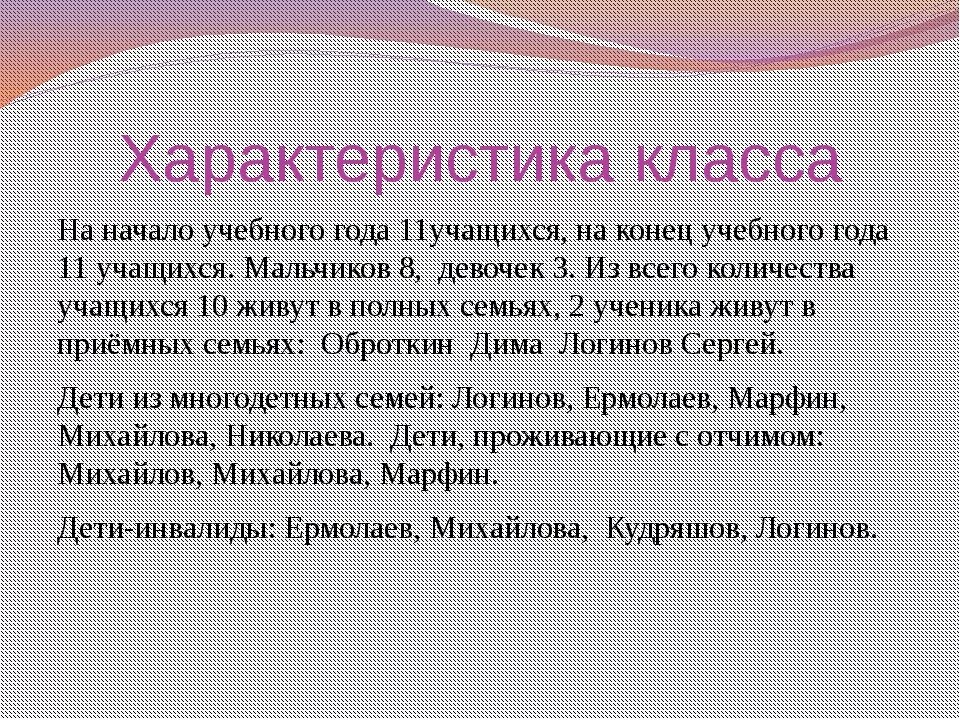 Характеристика класса

На начало учебного года 11учащихся, на конец учебного года 11 учащихся. Мальчиков 8, девочек 3. Из всего количества учащихся 10 живут в полных семьях, 2 ученика живут в приёмных семьях: Оброткин Дима Логинов Сергей.

Дети из многодетных семей: Логинов, Ермолаев, Марфин, Михайлова, Николаева. Дети, проживающие с отчимом: Михайлов, Михайлова, Марфин.

Дети-инвалиды: Ермолаев, Михайлова, Кудряшов, Логинов.